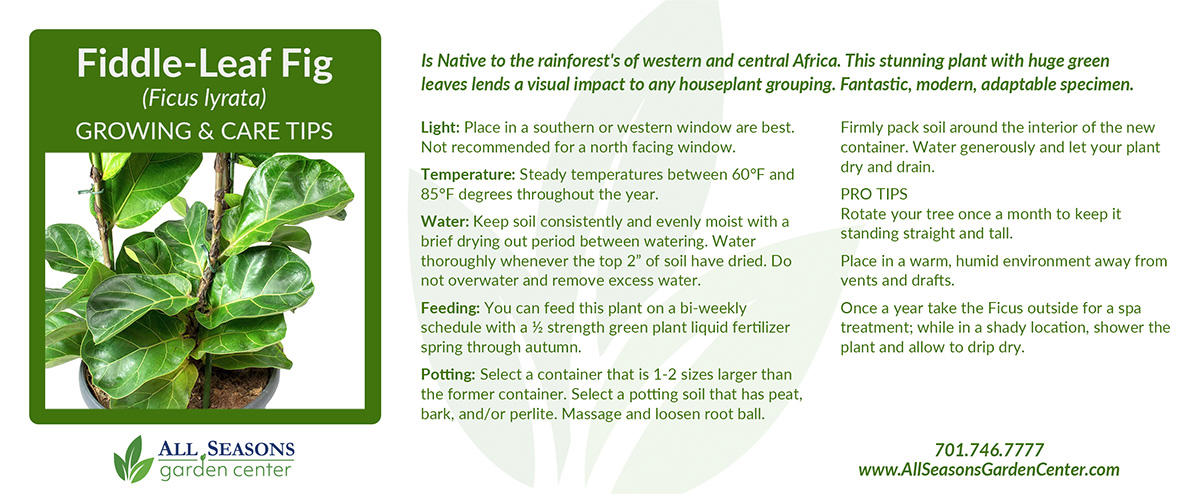 Fiddle-Leaf Fig
(Ficus lyrata)
GROWING & CARE TIPS

ALL SEASONS
garden center

Is Native to the rainforest's of western and central Africa. This stunning plant with huge green leaves lends a visual impact to any houseplant grouping. Fantastic, modern, adaptable specimen.

Light: Place in a southern or western window are best. Not recommended for a north facing window.

Temperature: Steady temperatures between 60°F and 85°F degrees throughout the year.

Water: Keep soil consistently and evenly moist with a brief drying out period between watering. Water thoroughly whenever the top 2" of soil have dried. Do not overwater and remove excess water.

Feeding: You can feed this plant on a bi-weekly schedule with a ½ strength green plant liquid fertilizer spring through autumn.

Potting: Select a container that is 1-2 sizes larger than the former container. Select a potting soil that has peat, bark, and/or perlite. Massage and loosen root ball.

Firmly pack soil around the interior of the new container. Water generously and let your plant dry and drain.

PRO TIPS
Rotate your tree once a month to keep it standing straight and tall.

Place in a warm, humid environment away from vents and drafts.

Once a year take the Ficus outside for a spa treatment; while in a shady location, shower the plant and allow to drip dry.

701.746.7777
www.AllSeasonsGardenCenter.com